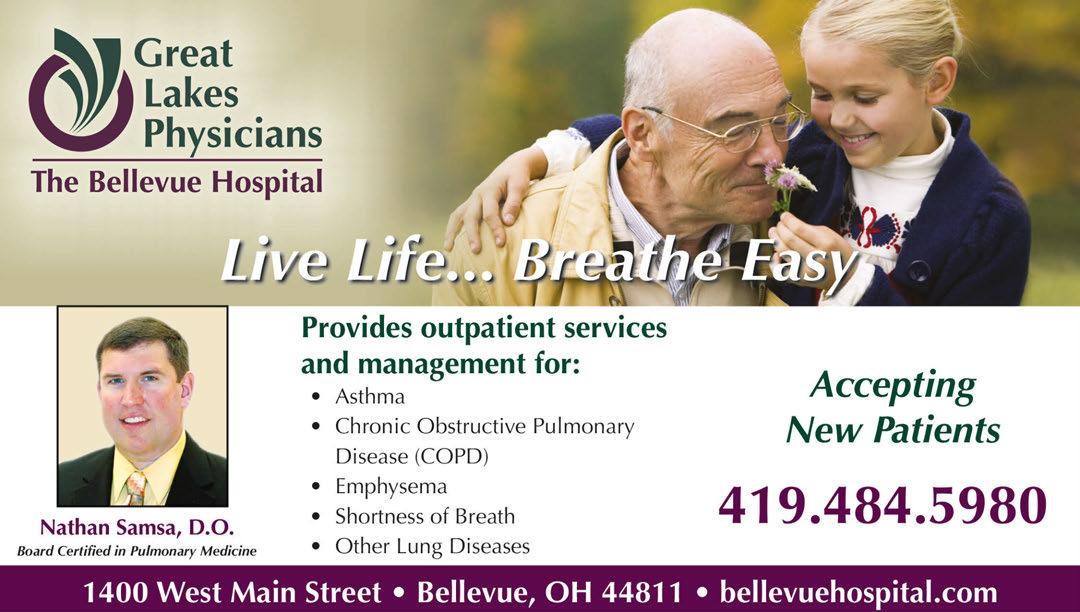 Great Lakes Physicians
The Bellevue Hospital

Live Life... Breathe Easy

Nathan Samsa, D.O.
Board Certified in Pulmonary Medicine

Provides outpatient services and management for:
• Asthma
• Chronic Obstructive Pulmonary Disease (COPD)
• Emphysema
• Shortness of Breath
• Other Lung Diseases

Accepting New Patients

419.484.5980

1400 West Main Street • Bellevue, OH 44811 • bellevuehospital.com